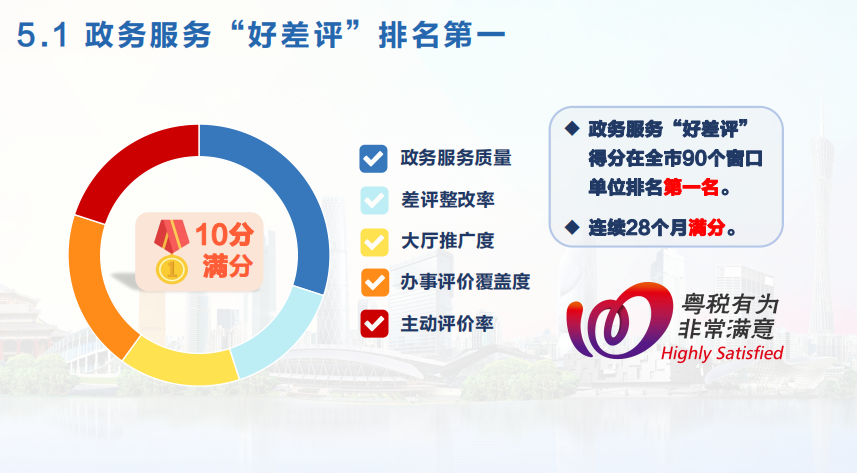 5.1 政务服务“好差评”排名第一

1

10分
满分

政务服务质量

差评整改率

大厅推广度

办事评价覆盖度

主动评价率

◆ 政务服务“好差评”得分在全市90个窗口单位排名第一名。

◆ 连续28个月满分。

粤税有为
非常满意
Highly Satisfied